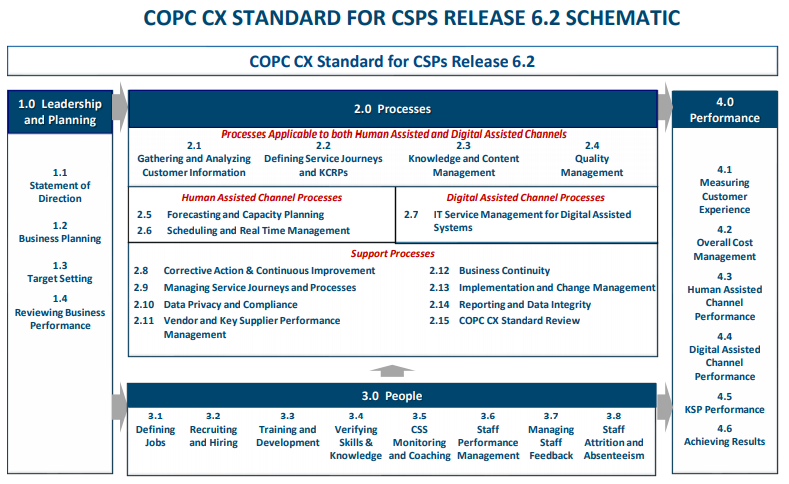 COPC CX STANDARD FOR CSPS RELEASE 6.2 SCHEMATIC

COPC CX Standard for CSPs Release 6.2

1.0 Leadership and Planning

1.1 Statement of Direction

1.2 Business Planning

1.3 Target Setting

1.4 Reviewing Business Performance

2.0 Processes

Processes Applicable to both Human Assisted and Digital Assisted Channels

2.1 Gathering and Analyzing Customer Information

2.2 Defining Service Journeys and KCRPs

2.3 Knowledge and Content Management

2.4 Quality Management

Human Assisted Channel Processes

2.5 Forecasting and Capacity Planning

2.6 Scheduling and Real Time Management

Digital Assisted Channel Processes

2.7 IT Service Management for Digital Assisted Systems

Support Processes

2.8 Corrective Action & Continuous Improvement

2.9 Managing Service Journeys and Processes

2.10 Data Privacy and Compliance

2.11 Vendor and Key Supplier Performance Management

2.12 Business Continuity

2.13 Implementation and Change Management

2.14 Reporting and Data Integrity

2.15 COPC CX Standard Review

3.0 People

3.1 Defining Jobs

3.2 Recruiting and Hiring

3.3 Training and Development

3.4 Verifying Skills & Knowledge

3.5 CSS Monitoring and Coaching

3.6 Staff Performance Management

3.7 Managing Staff Feedback

3.8 Staff Attrition and Absenteeism

4.0 Performance

4.1 Measuring Customer Experience

4.2 Overall Cost Management

4.3 Human Assisted Channel Performance

4.4 Digital Assisted Channel Performance

4.5 KSP Performance

4.6 Achieving Results